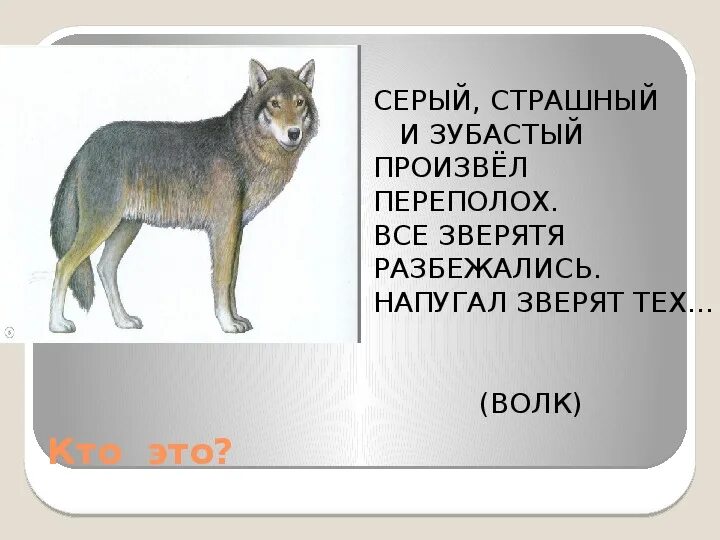 СЕРЫЙ, СТРАШНЫЙ
И ЗУБАСТЫЙ
ПРОИЗВЁЛ
ПЕРЕПОЛОХ.
ВСЕ ЗВЕРЯТЯ
РАЗБЕЖАЛИСЬ.
НАПУГАЛ ЗВЕРЯТ ТЕХ…

(ВОЛК)

Кто это?